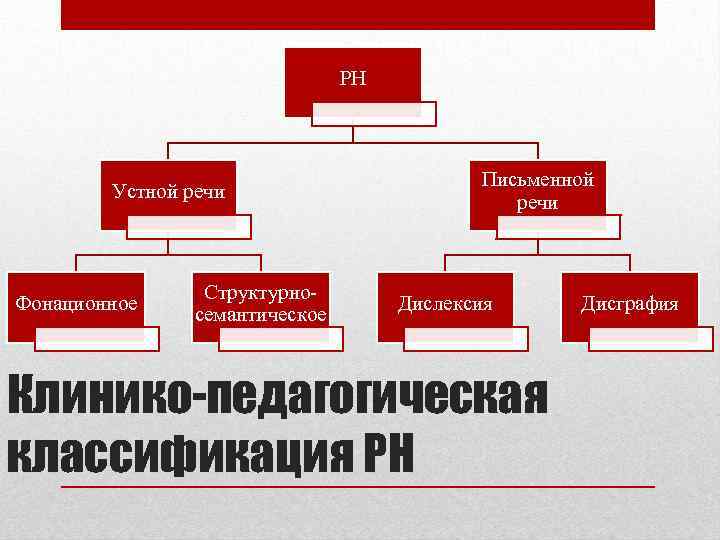 РН

Устной речи

Письменной речи

Фонационное

Структурно-семантическое

Дислексия

Дисграфия

Клинико-педагогическая классификация РН